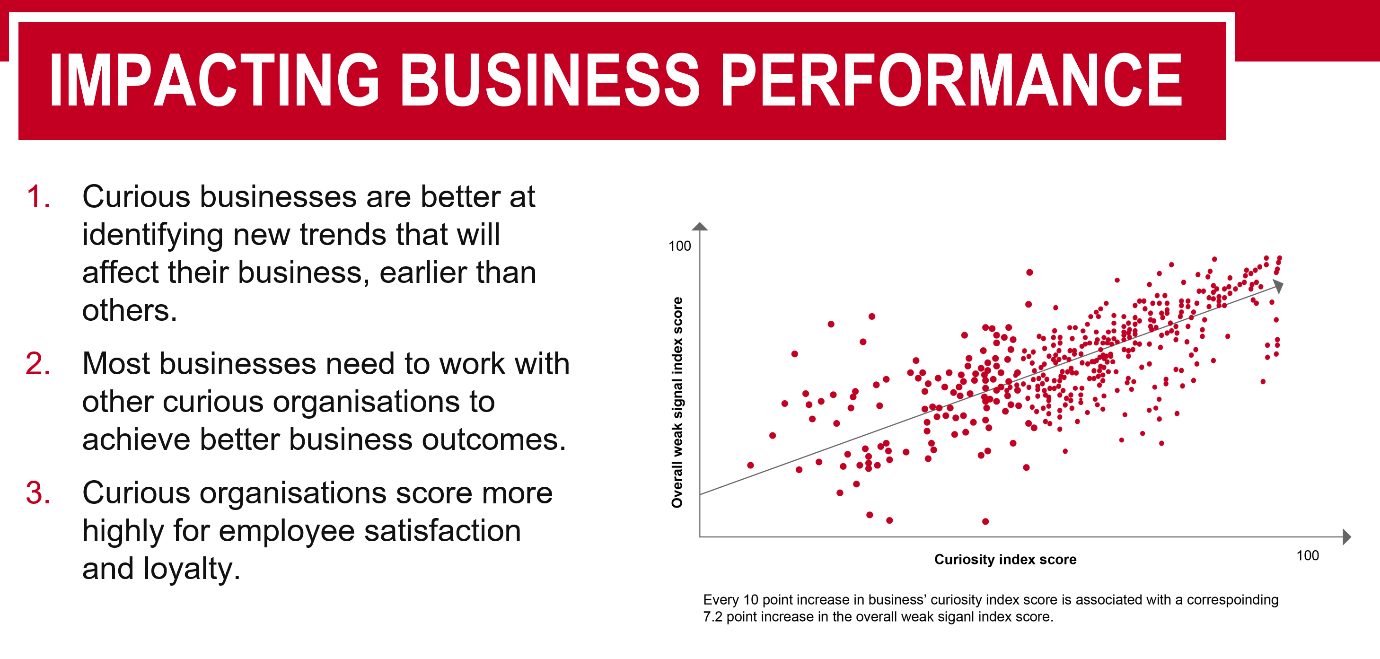 IMPACTING BUSINESS PERFORMANCE

1. Curious businesses are better at identifying new trends that will affect their business, earlier than others.

2. Most businesses need to work with other curious organisations to achieve better business outcomes.

3. Curious organisations score more highly for employee satisfaction and loyalty.

100

Overall weak signal index score

Curiosity index score

100

Every 10 point increase in business' curiosity index score is associated with a correspoinding 7.2 point increase in the overall weak siganl index score.